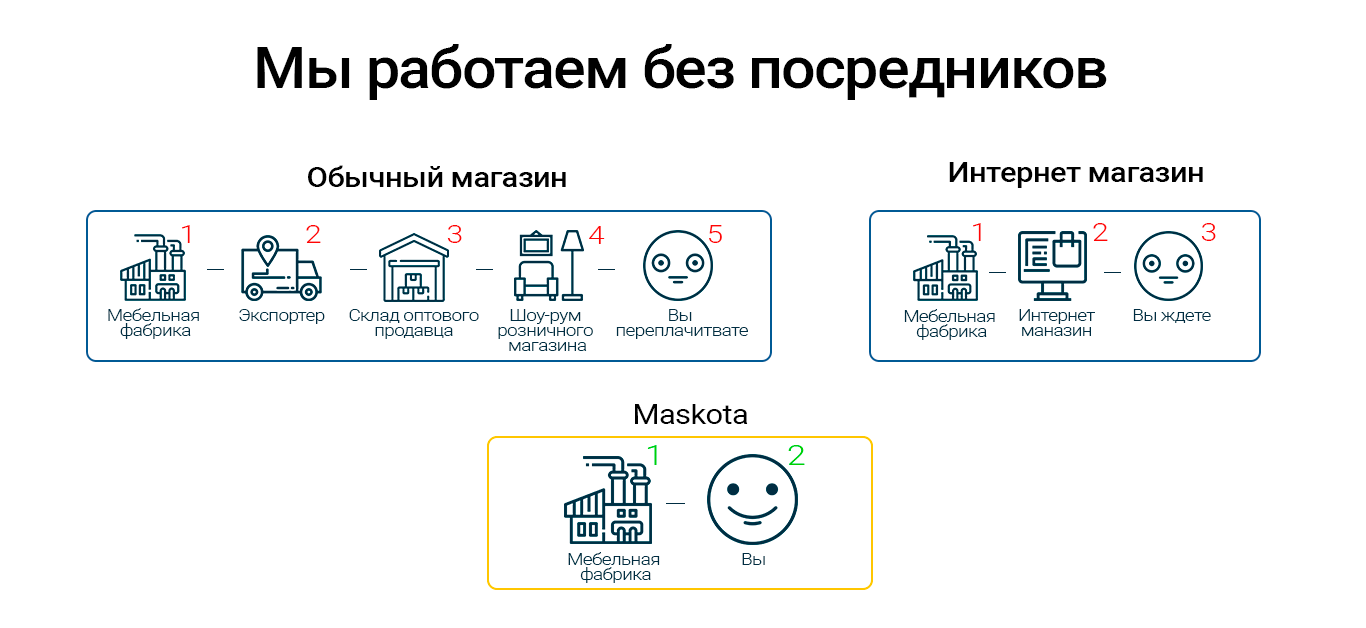 Мы работаем без посредников

Обычный магазин

1 Мебельная фабрика — 2 Экспортер — 3 Склад оптового продавца — 4 Шоу-рум розничного магазина — 5 Вы переплачитвате

Интернет магазин

1 Мебельная фабрика — 2 Интернет маназин — 3 Вы ждете

Maskota

1 Мебельная фабрика — 2 Вы